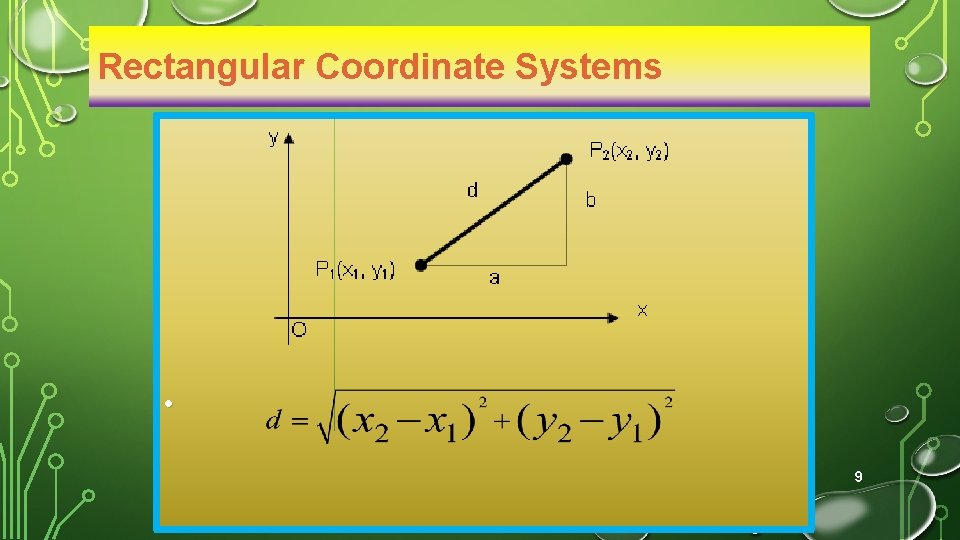 Rectangular Coordinate Systems

y

$P_2(x_2, y_2)$

d

b

$P_1(x_1, y_1)$

a

x

O

$d = \sqrt{(x_2 - x_1)^2 + (y_2 - y_1)^2}$

9